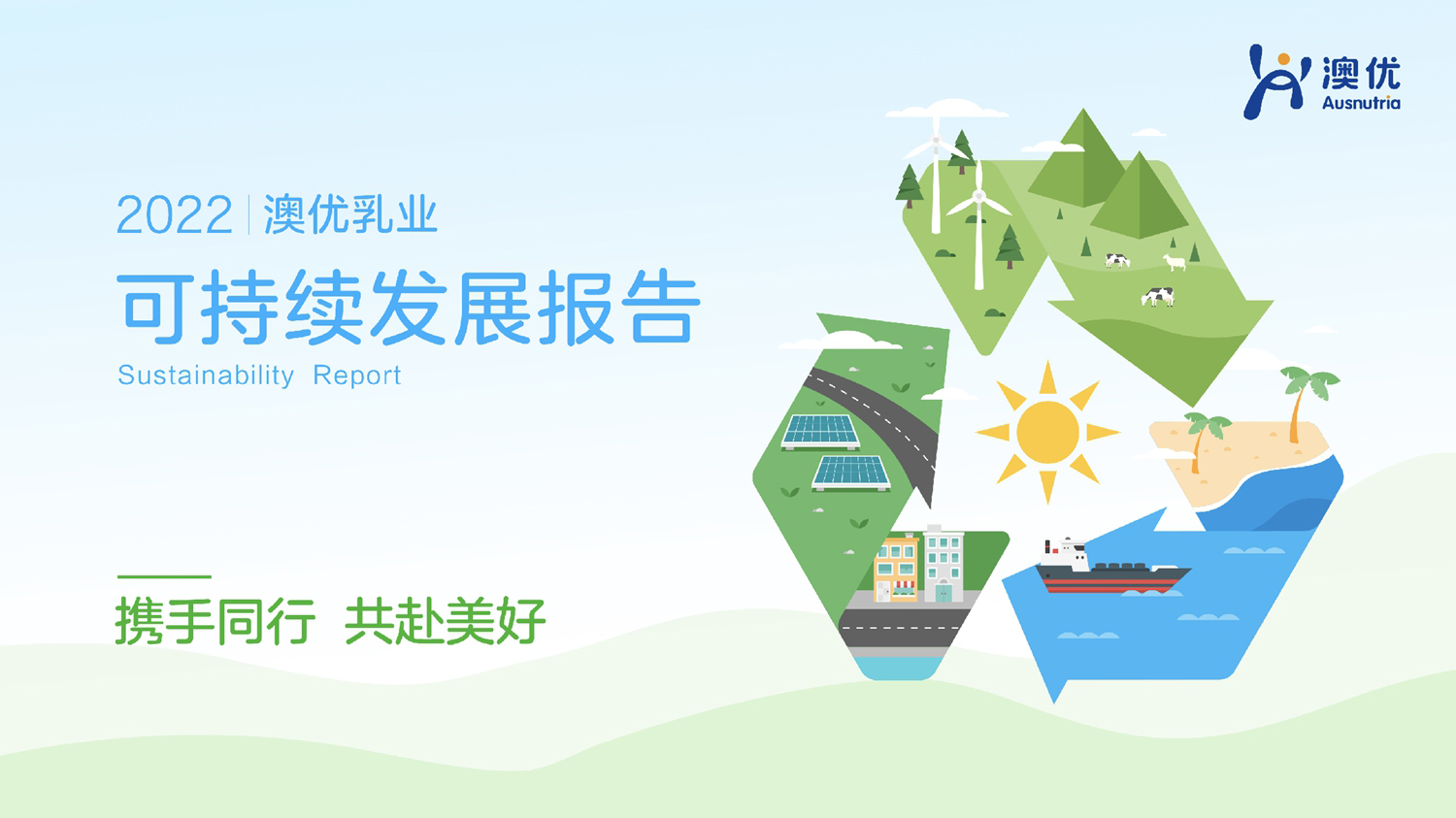 澳优
Ausnutria

2022 | 澳优乳业

可持续发展报告

Sustainability Report

携手同行 共赴美好